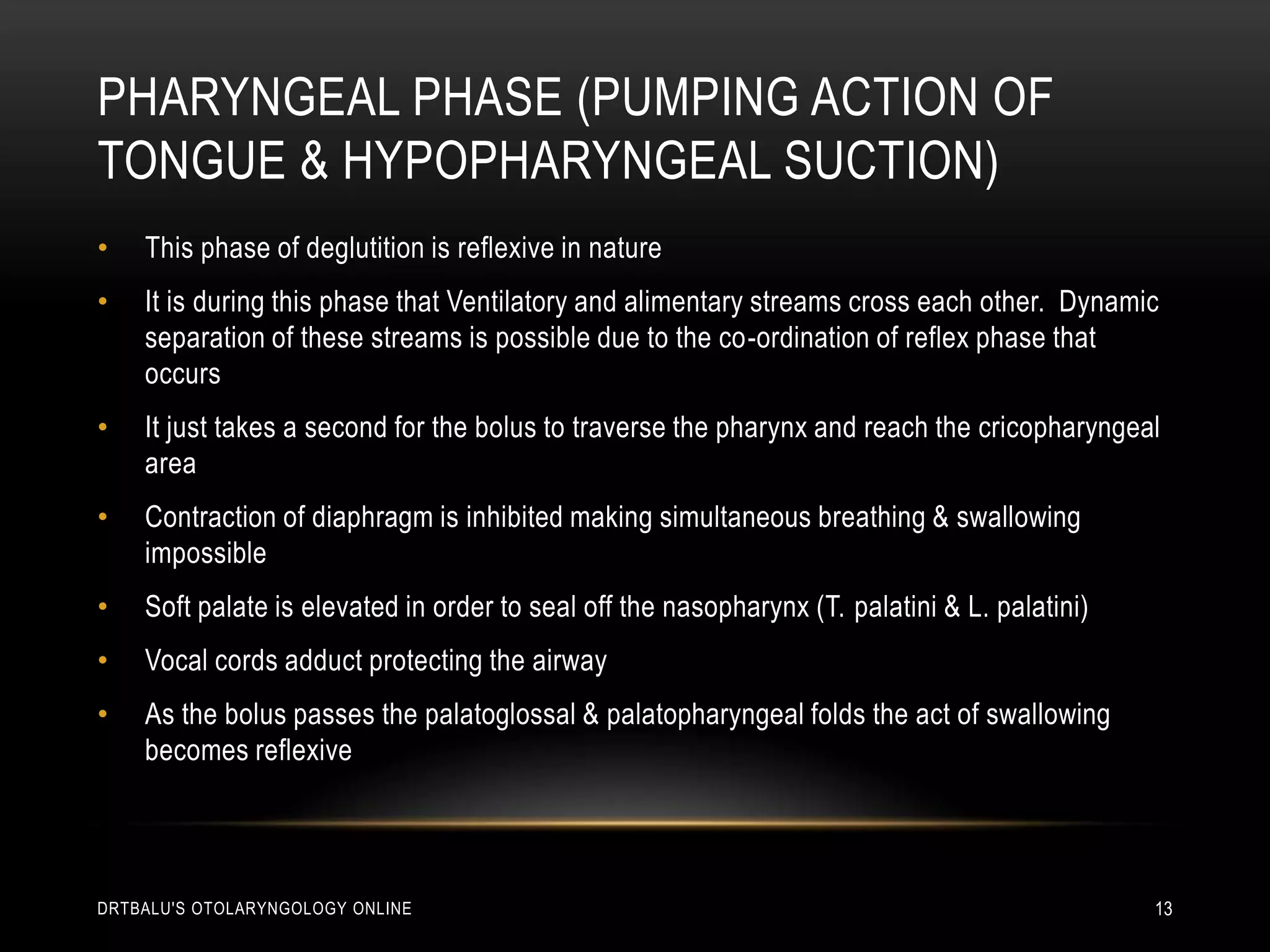 PHARYNGEAL PHASE (PUMPING ACTION OF TONGUE & HYPOPHARYNGEAL SUCTION)

• This phase of deglutition is reflexive in nature

• It is during this phase that Ventilatory and alimentary streams cross each other. Dynamic separation of these streams is possible due to the co-ordination of reflex phase that occurs

• It just takes a second for the bolus to traverse the pharynx and reach the cricopharyngeal area

• Contraction of diaphragm is inhibited making simultaneous breathing & swallowing impossible

• Soft palate is elevated in order to seal off the nasopharynx (T. palatini & L. palatini)

• Vocal cords adduct protecting the airway

• As the bolus passes the palatoglossal & palatopharyngeal folds the act of swallowing becomes reflexive

DRTBALU'S OTOLARYNGOLOGY ONLINE

13